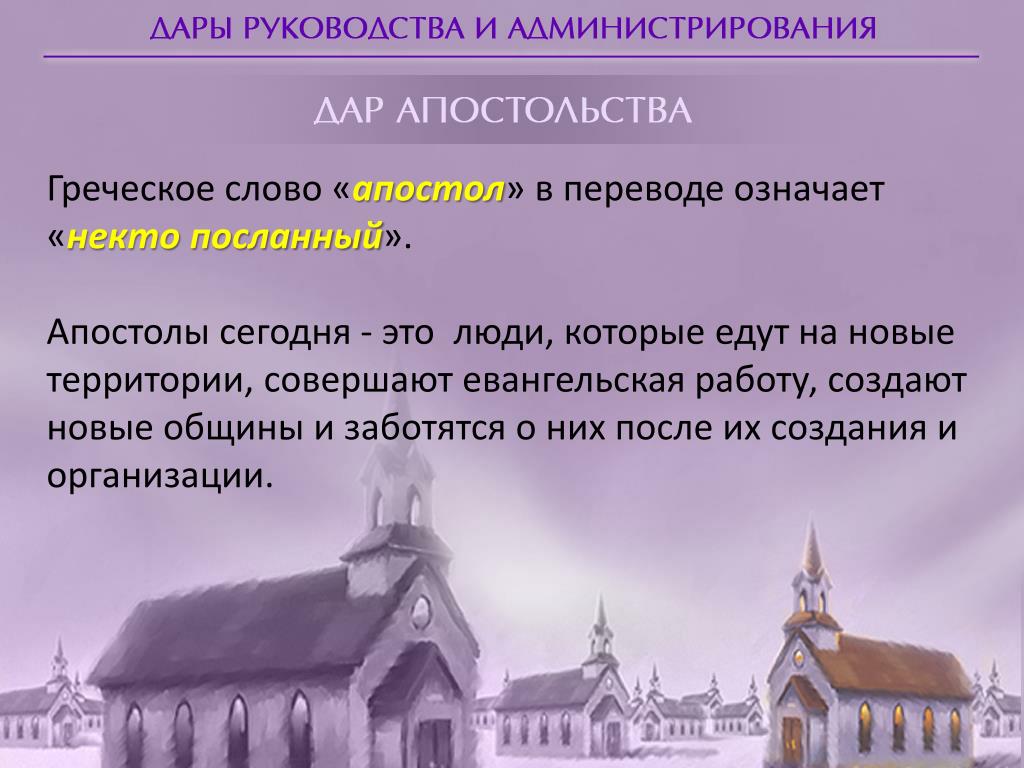 ДАРЫ РУКОВОДСТВА И АДМИНИСТРИРОВАНИЯ

ДАР АПОСТОЛЬСТВА

Греческое слово «апостол» в переводе означает «некто посланный».

Апостолы сегодня - это люди, которые едут на новые территории, совершают евангельская работу, создают новые общины и заботятся о них после их создания и организации.